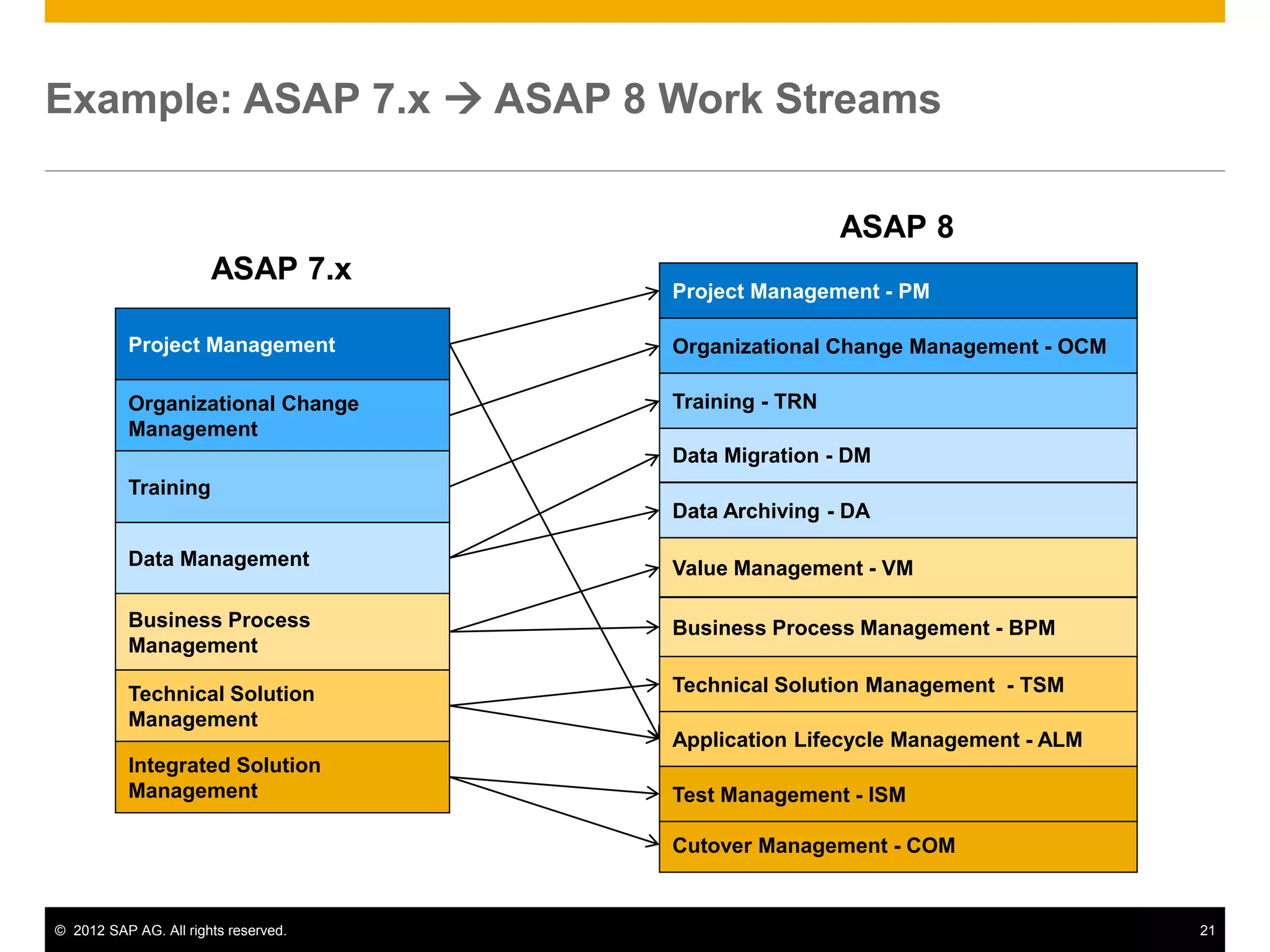 Example: ASAP 7.x → ASAP 8 Work Streams

ASAP 7.x

Project Management

Organizational Change Management

Training

Data Management

Business Process Management

Technical Solution Management

Integrated Solution Management

ASAP 8

Project Management - PM

Organizational Change Management - OCM

Training - TRN

Data Migration - DM

Data Archiving - DA

Value Management - VM

Business Process Management - BPM

Technical Solution Management - TSM

Application Lifecycle Management - ALM

Test Management - ISM

Cutover Management - COM

© 2012 SAP AG. All rights reserved.

21